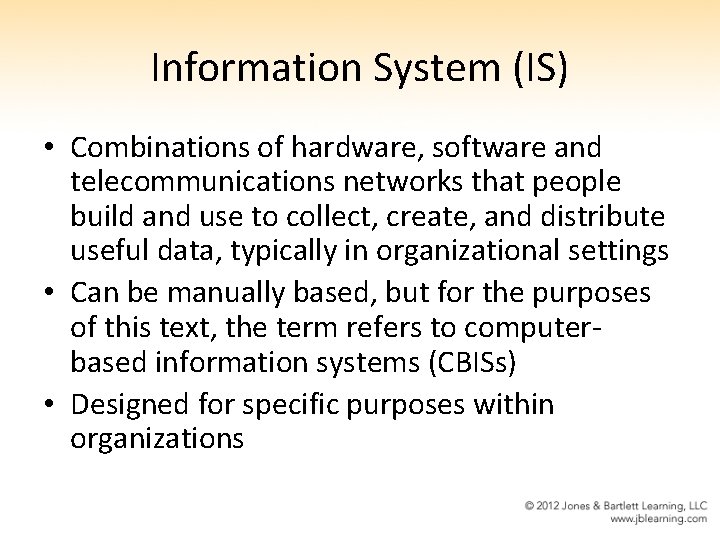 Information System (IS)

• Combinations of hardware, software and telecommunications networks that people build and use to collect, create, and distribute useful data, typically in organizational settings
• Can be manually based, but for the purposes of this text, the term refers to computer-based information systems (CBISs)
• Designed for specific purposes within organizations

© 2012 Jones & Bartlett Learning, LLC
www.jblearning.com